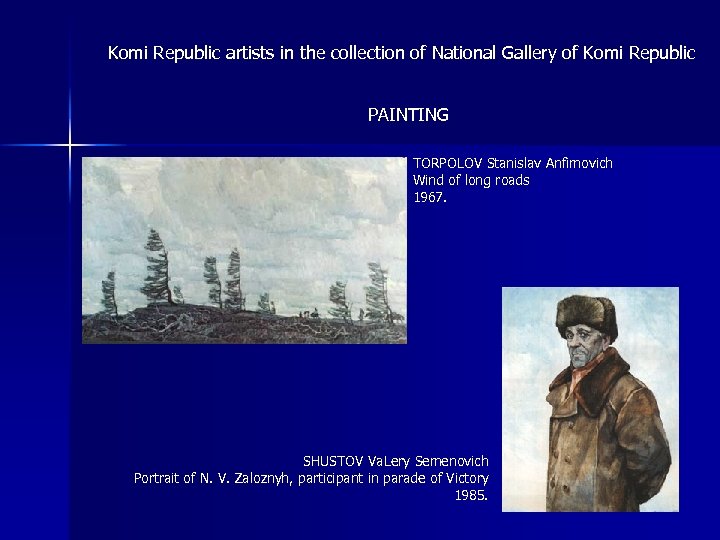 Komi Republic artists in the collection of National Gallery of Komi Republic

PAINTING

TORPOLOV Stanislav Anfimovich
Wind of long roads
1967.

SHUSTOV VaLery Semenovich
Portrait of N. V. Zaloznyh, participant in parade of Victory
1985.